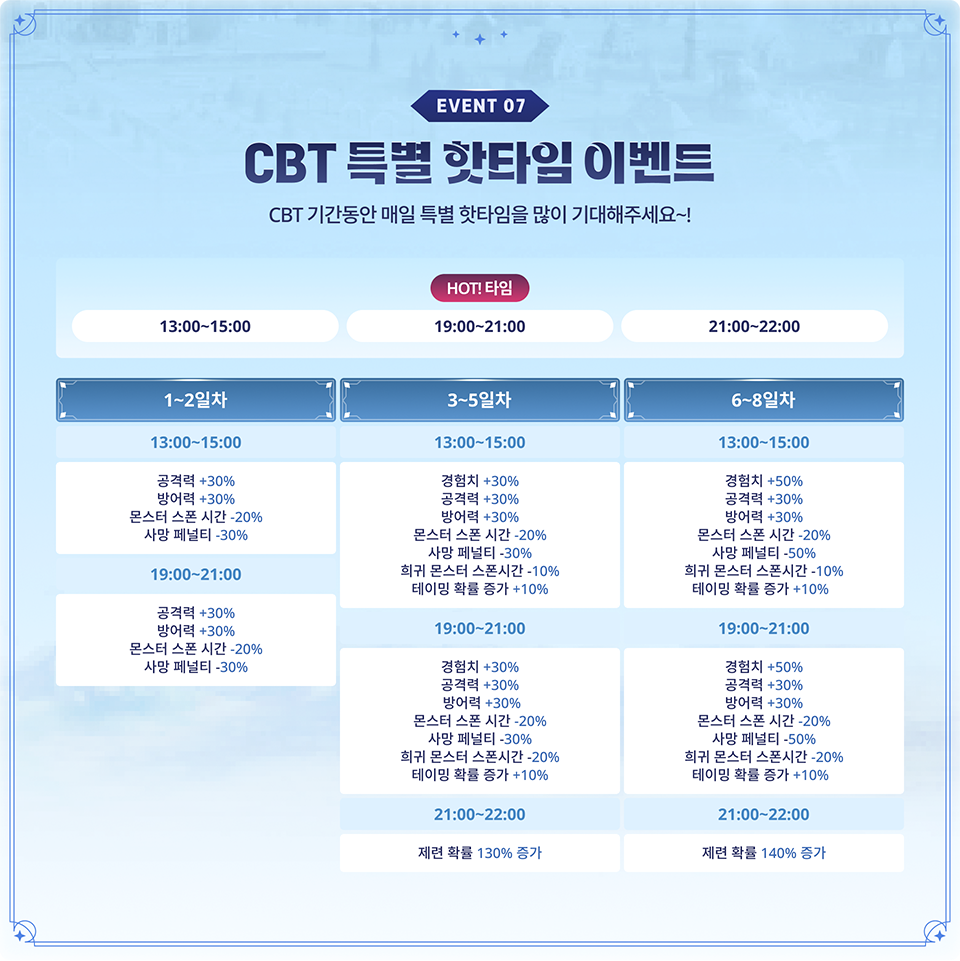 EVENT 07

CBT 특별 핫타임 이벤트

CBT 기간동안 매일 특별 핫타임을 많이 기대해주세요~!

HOT! 타임

13:00~15:00    19:00~21:00    21:00~22:00

1~2일차

13:00~15:00

공격력 +30%
방어력 +30%
몬스터 스폰 시간 -20%
사망 페널티 -30%

19:00~21:00

공격력 +30%
방어력 +30%
몬스터 스폰 시간 -20%
사망 페널티 -30%

3~5일차

13:00~15:00

경험치 +30%
공격력 +30%
방어력 +30%
몬스터 스폰 시간 -20%
사망 페널티 -30%
희귀 몬스터 스폰시간 -10%
테이밍 확률 증가 +10%

19:00~21:00

경험치 +30%
공격력 +30%
방어력 +30%
몬스터 스폰 시간 -20%
사망 페널티 -30%
희귀 몬스터 스폰시간 -20%
테이밍 확률 증가 +10%

21:00~22:00

제련 확률 130% 증가

6~8일차

13:00~15:00

경험치 +50%
공격력 +30%
방어력 +30%
몬스터 스폰 시간 -20%
사망 페널티 -50%
희귀 몬스터 스폰시간 -10%
테이밍 확률 증가 +10%

19:00~21:00

경험치 +50%
공격력 +30%
방어력 +30%
몬스터 스폰 시간 -20%
사망 페널티 -50%
희귀 몬스터 스폰시간 -20%
테이밍 확률 증가 +10%

21:00~22:00

제련 확률 140% 증가